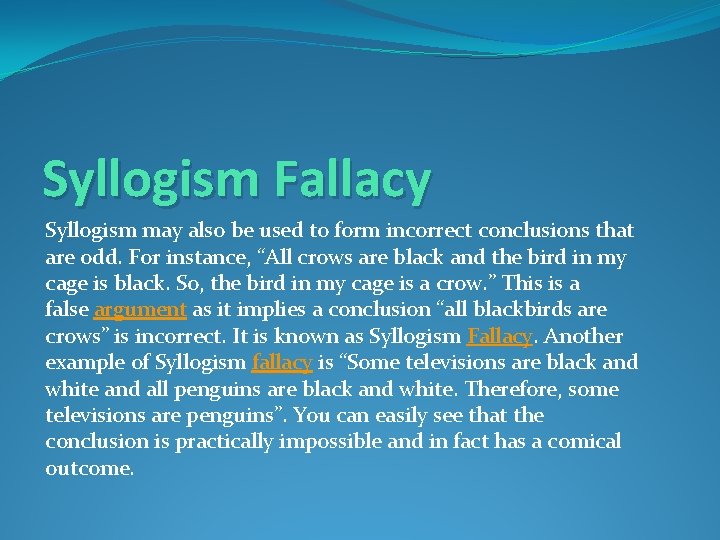 Syllogism Fallacy

Syllogism may also be used to form incorrect conclusions that are odd. For instance, “All crows are black and the bird in my cage is black. So, the bird in my cage is a crow.” This is a false argument as it implies a conclusion “all blackbirds are crows” is incorrect. It is known as Syllogism Fallacy. Another example of Syllogism fallacy is “Some televisions are black and white and all penguins are black and white. Therefore, some televisions are penguins”. You can easily see that the conclusion is practically impossible and in fact has a comical outcome.